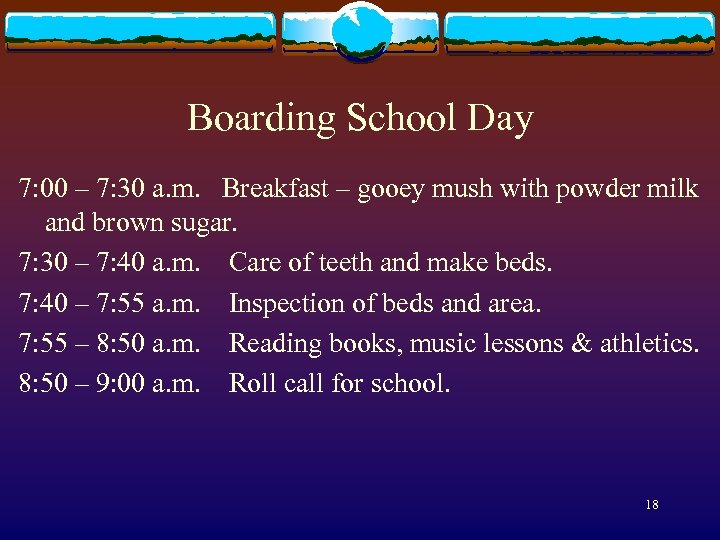 Boarding School Day

7:00 – 7:30 a.m. Breakfast – gooey mush with powder milk and brown sugar.

7:30 – 7:40 a.m. Care of teeth and make beds.

7:40 – 7:55 a.m. Inspection of beds and area.

7:55 – 8:50 a.m. Reading books, music lessons & athletics.

8:50 – 9:00 a.m. Roll call for school.

18